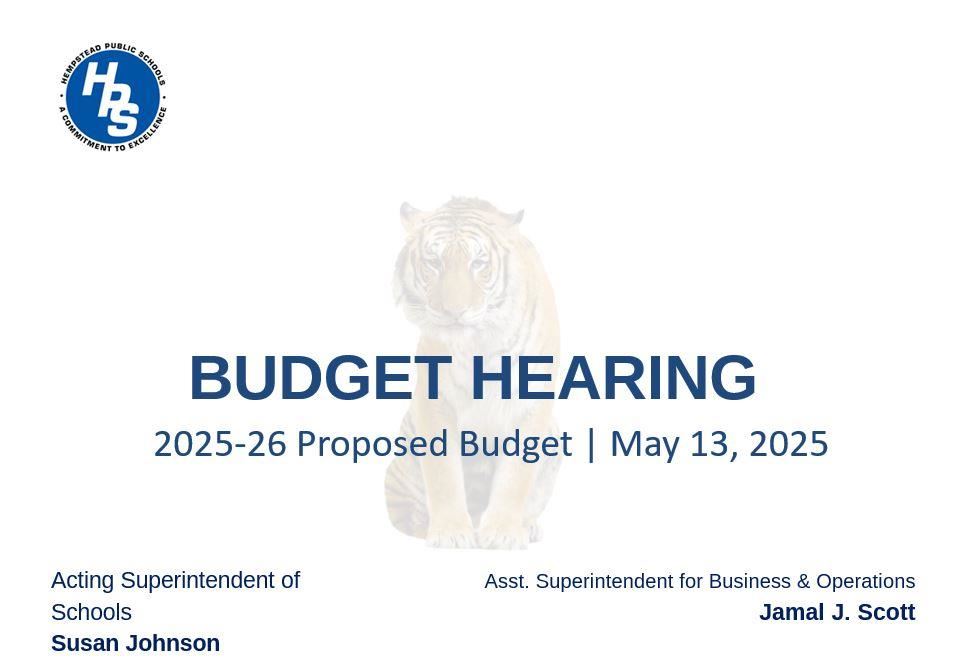 HEMPSTEAD PUBLIC SCHOOLS
HPS
A COMMITMENT TO EXCELLENCE

BUDGET HEARING

2025-26 Proposed Budget | May 13, 2025

Acting Superintendent of Schools
Susan Johnson

Asst. Superintendent for Business & Operations
Jamal J. Scott